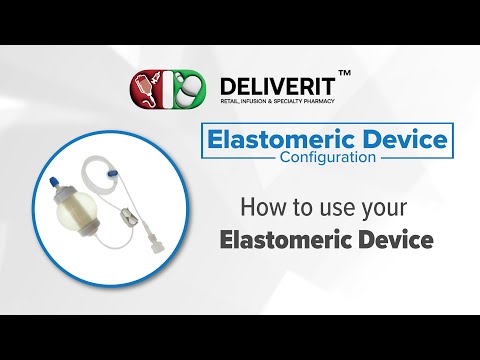 DELIVERIT™
RETAIL, INFUSION & SPECIALTY PHARMACY

Elastomeric Device
Configuration

How to use your
Elastomeric Device